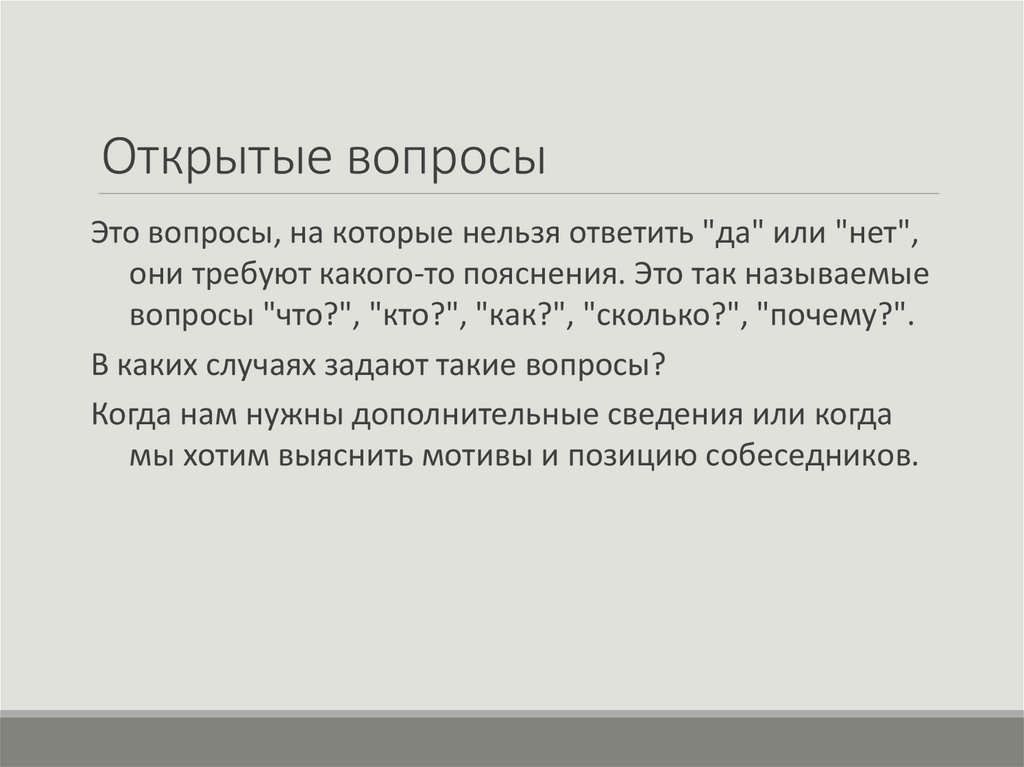 Открытые вопросы

Это вопросы, на которые нельзя ответить "да" или "нет", они требуют какого-то пояснения. Это так называемые вопросы "что?", "кто?", "как?", "сколько?", "почему?".

В каких случаях задают такие вопросы?

Когда нам нужны дополнительные сведения или когда мы хотим выяснить мотивы и позицию собеседников.